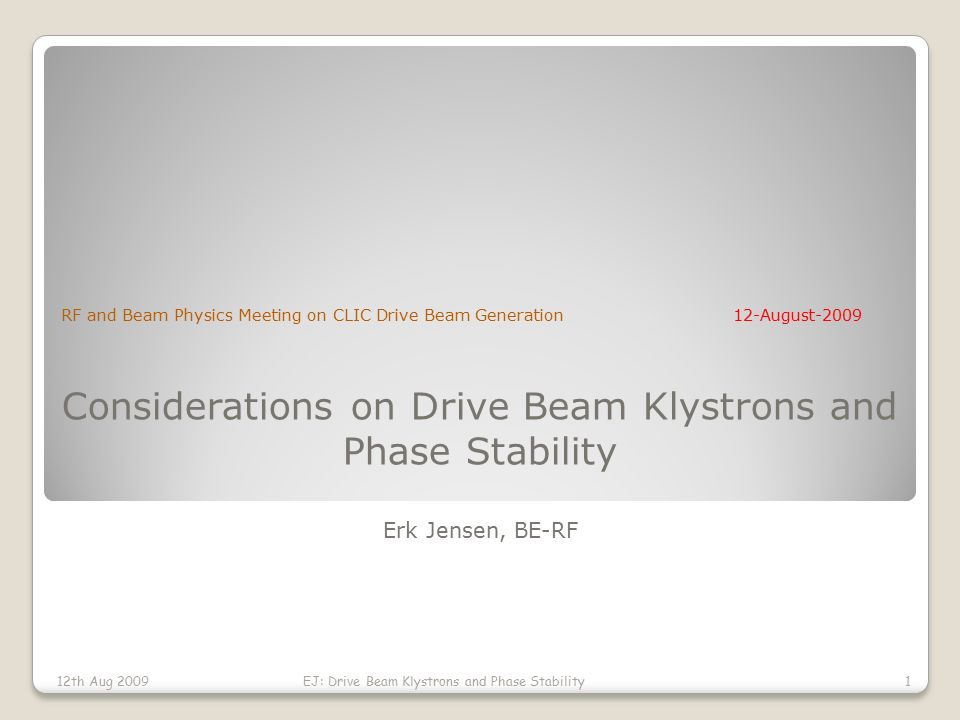 RF and Beam Physics Meeting on CLIC Drive Beam Generation 12-August-2009

Considerations on Drive Beam Klystrons and Phase Stability

Erk Jensen, BE-RF

12th Aug 2009 EJ: Drive Beam Klystrons and Phase Stability 1